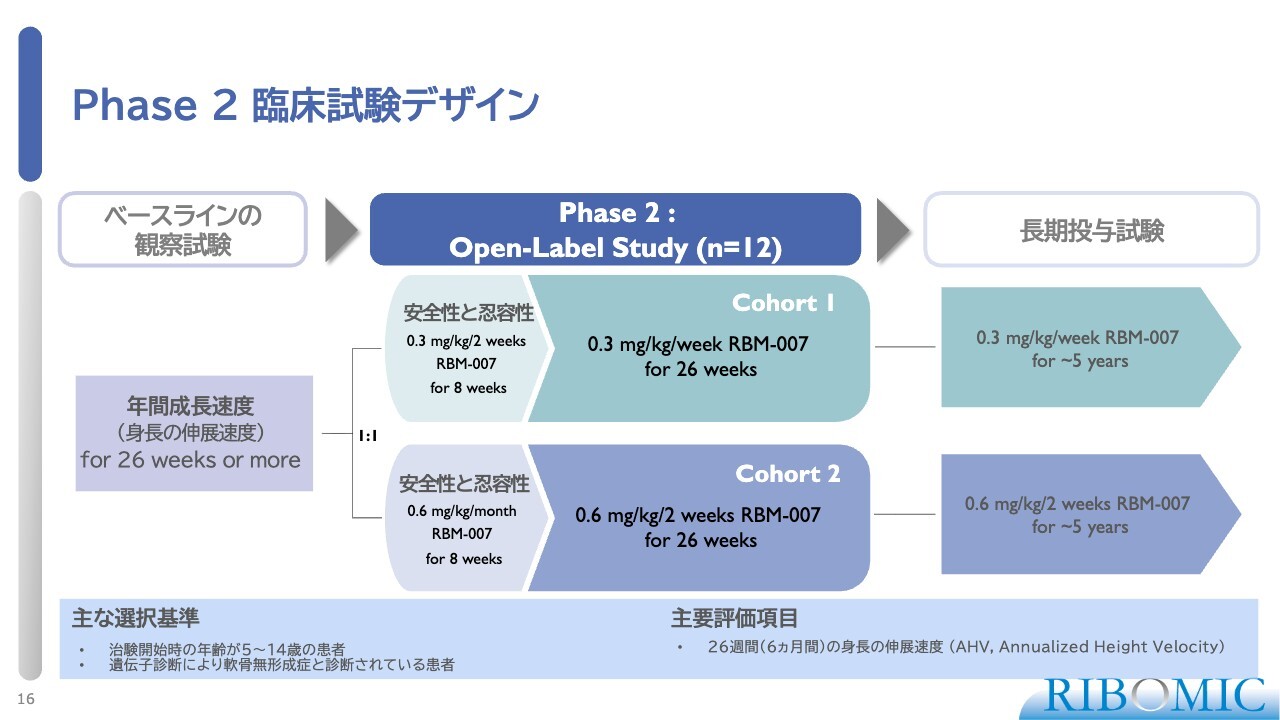 Phase 2 臨床試験デザイン

ベースラインの観察試験

Phase 2 :
Open-Label Study (n=12)

長期投与試験

年間成長速度
（身長の伸展速度）
for 26 weeks or more

1:1

安全性と忍容性
0.3 mg/kg/2 weeks
RBM-007
for 8 weeks

Cohort 1
0.3 mg/kg/week RBM-007
for 26 weeks

0.3 mg/kg/week RBM-007
for ~5 years

安全性と忍容性
0.6 mg/kg/month
RBM-007
for 8 weeks

Cohort 2
0.6 mg/kg/2 weeks RBM-007
for 26 weeks

0.6 mg/kg/2 weeks RBM-007
for ~5 years

主な選択基準
• 治験開始時の年齢が5～14歳の患者
• 遺伝子診断により軟骨無形成症と診断されている患者

主要評価項目
• 26週間(6ヵ月間)の身長の伸展速度 (AHV, Annualized Height Velocity)

16

RIBOMIC